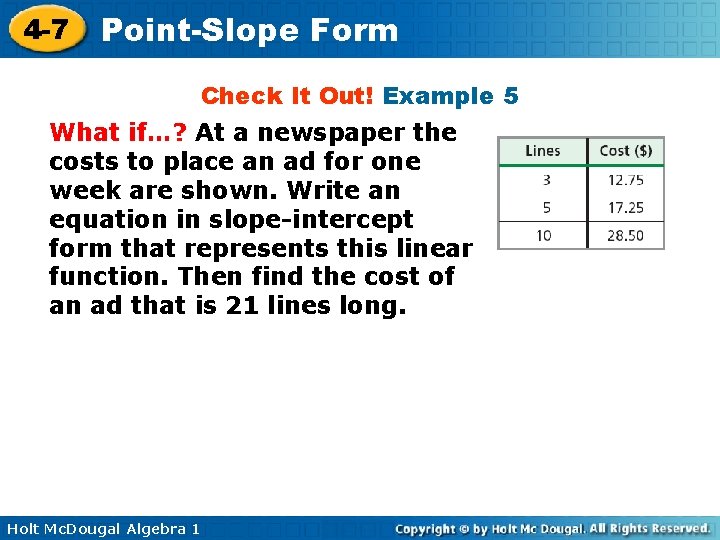 4-7 Point-Slope Form

Check It Out! Example 5

What if…? At a newspaper the costs to place an ad for one week are shown. Write an equation in slope-intercept form that represents this linear function. Then find the cost of an ad that is 21 lines long.

| Lines | Cost ($) |
|---|---|
| 3 | 12.75 |
| 5 | 17.25 |
| 10 | 28.50 |

Holt McDougal Algebra 1

Copyright © by Holt Mc Dougal. All Rights Reserved.